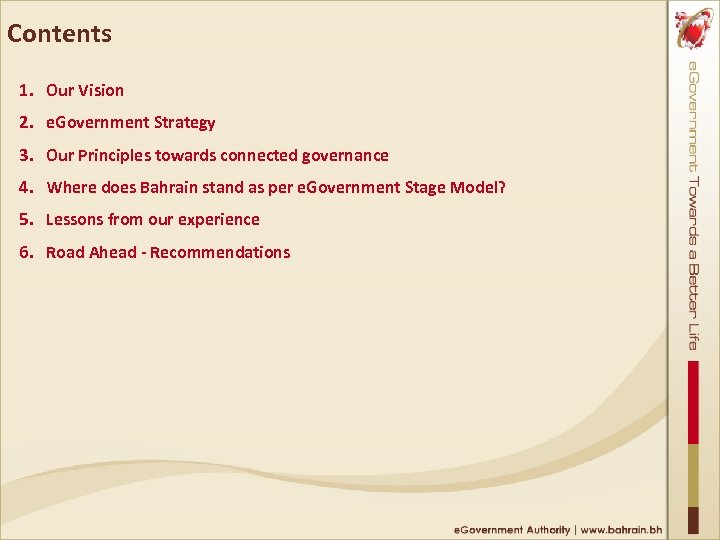 Contents

1. Our Vision
2. eGovernment Strategy
3. Our Principles towards connected governance
4. Where does Bahrain stand as per eGovernment Stage Model?
5. Lessons from our experience
6. Road Ahead - Recommendations

eGovernment Towards a Better Life

eGovernment Authority | www.bahrain.bh